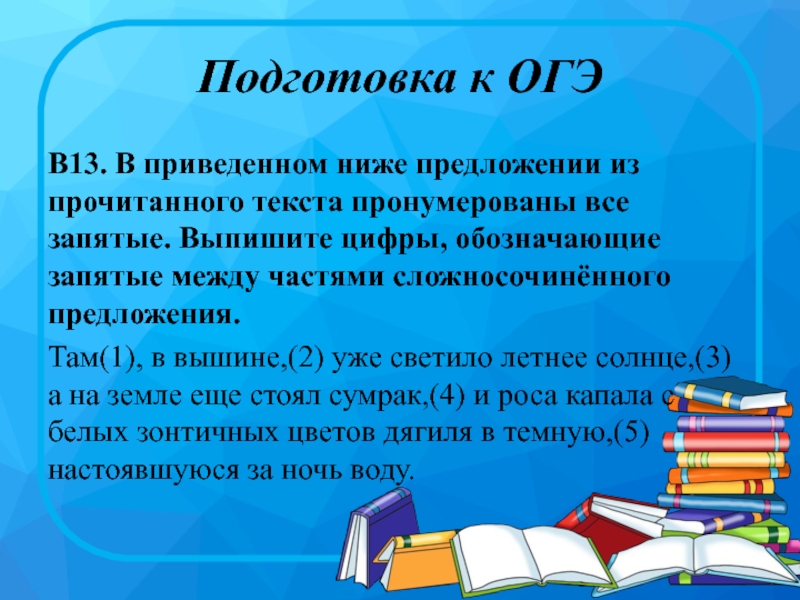 Подготовка к ОГЭ

В13. В приведенном ниже предложении из прочитанного текста пронумерованы все запятые. Выпишите цифры, обозначающие запятые между частями сложносочинённого предложения.

Там(1), в вышине,(2) уже светило летнее солнце,(3) а на земле еще стоял сумрак,(4) и роса капала с белых зонтичных цветов дягиля в темную,(5) настоявшуюся за ночь воду.